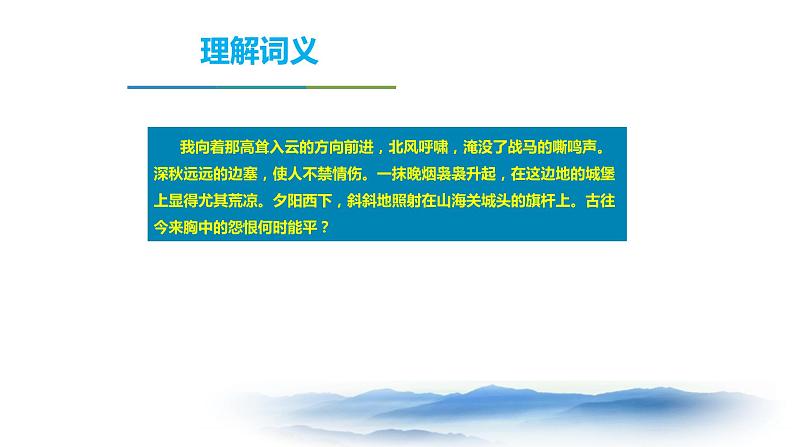 理解词义

我向着那高耸入云的方向前进，北风呼啸，淹没了战马的嘶鸣声。深秋远远的边塞，使人不禁情伤。一抹晚烟袅袅升起，在这边地的城堡上显得尤其荒凉。夕阳西下，斜斜地照射在山海关城头的旗杆上。古往今来胸中的怨恨何时能平？